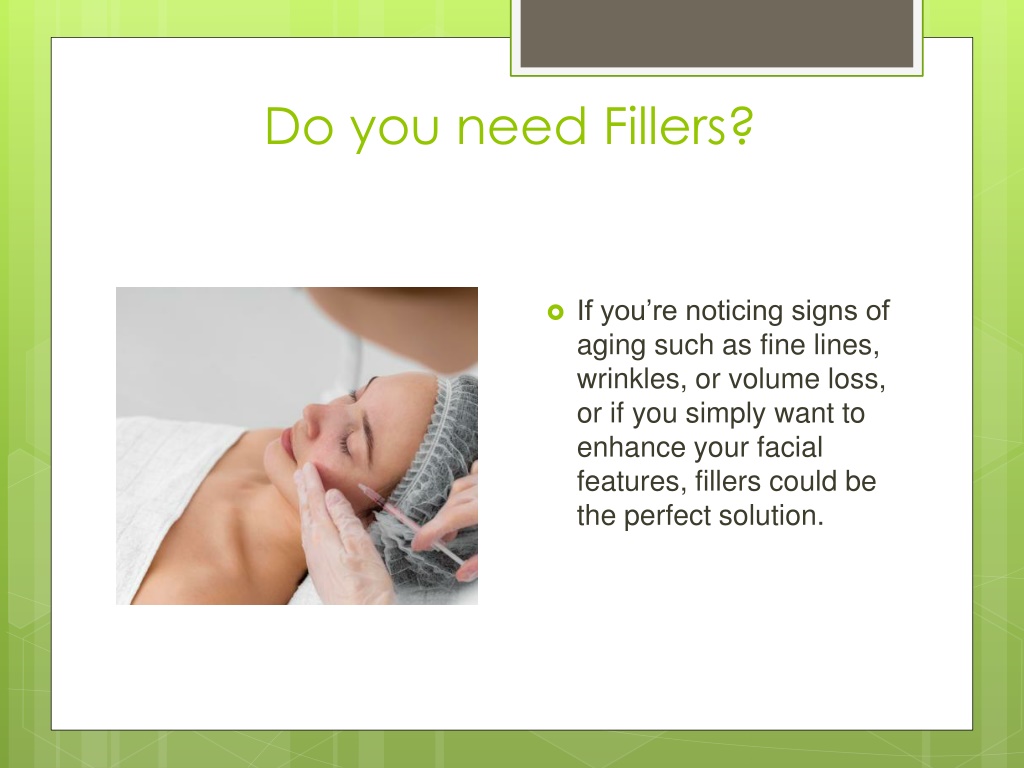 Do you need Fillers?

If you’re noticing signs of aging such as fine lines, wrinkles, or volume loss, or if you simply want to enhance your facial features, fillers could be the perfect solution.